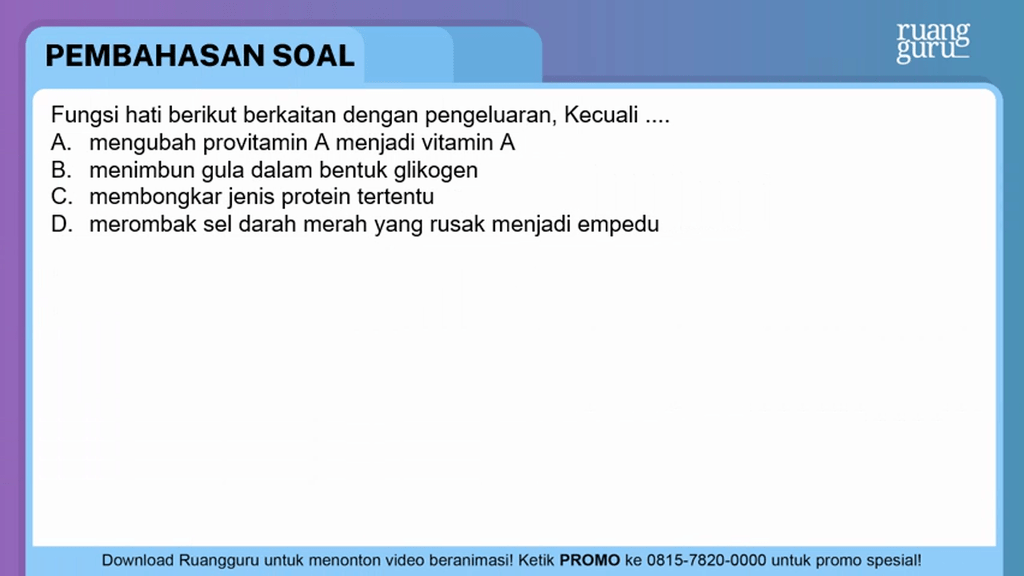 PEMBAHASAN SOAL

ruang guru

Fungsi hati berikut berkaitan dengan pengeluaran, Kecuali ....
A. mengubah provitamin A menjadi vitamin A
B. menimbun gula dalam bentuk glikogen
C. membongkar jenis protein tertentu
D. merombak sel darah merah yang rusak menjadi empedu

Download Ruangguru untuk menonton video beranimasi! Ketik PROMO ke 0815-7820-0000 untuk promo spesial!